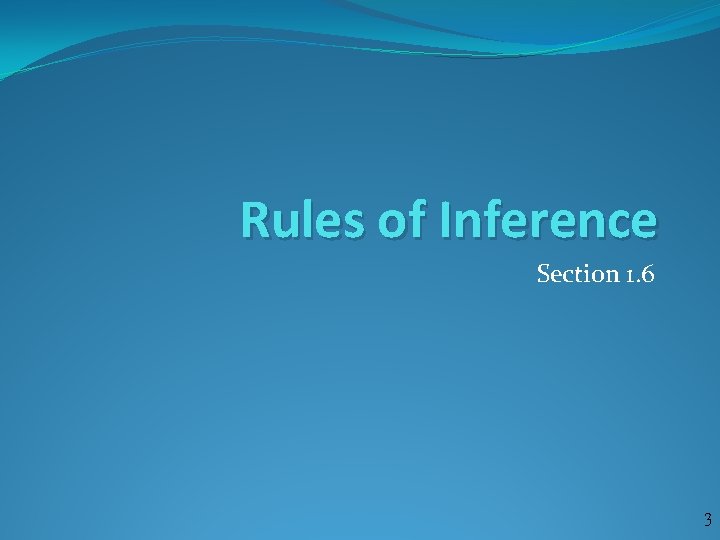 Rules of Inference

Section 1.6

3